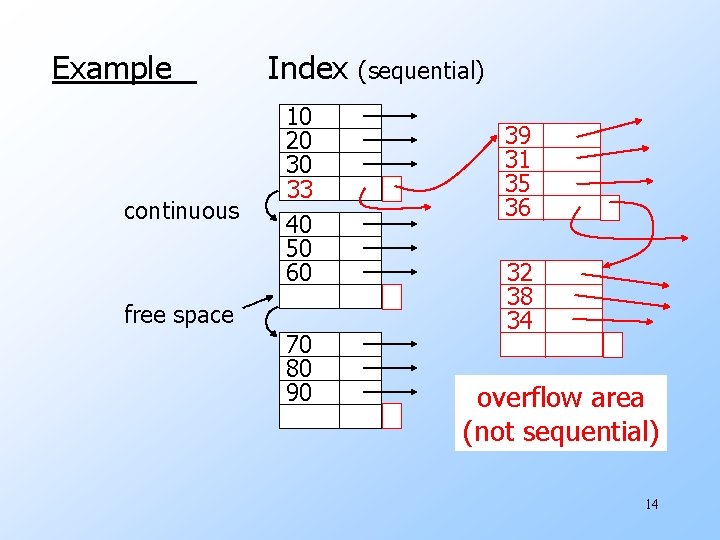 Example

Index (sequential)

10
20
30
33

continuous

40
50
60

free space

70
80
90

39
31
35
36

32
38
34

overflow area
(not sequential)

14